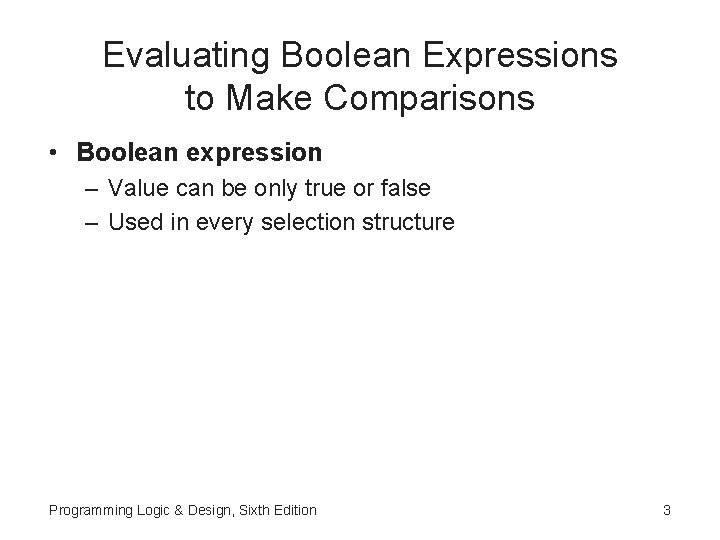 Evaluating Boolean Expressions to Make Comparisons

• Boolean expression
– Value can be only true or false
– Used in every selection structure

Programming Logic & Design, Sixth Edition

3